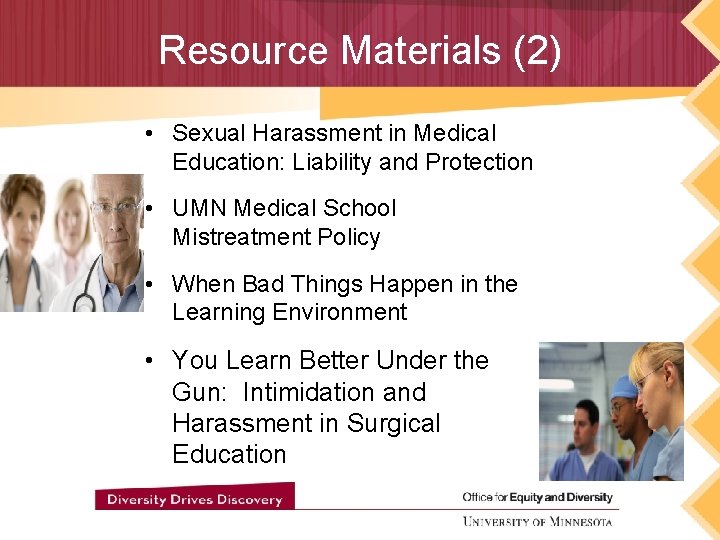 Resource Materials (2)

• Sexual Harassment in Medical Education: Liability and Protection

• UMN Medical School Mistreatment Policy

• When Bad Things Happen in the Learning Environment

• You Learn Better Under the Gun: Intimidation and Harassment in Surgical Education

Diversity Drives Discovery

Office for Equity and Diversity

UNIVERSITY OF MINNESOTA